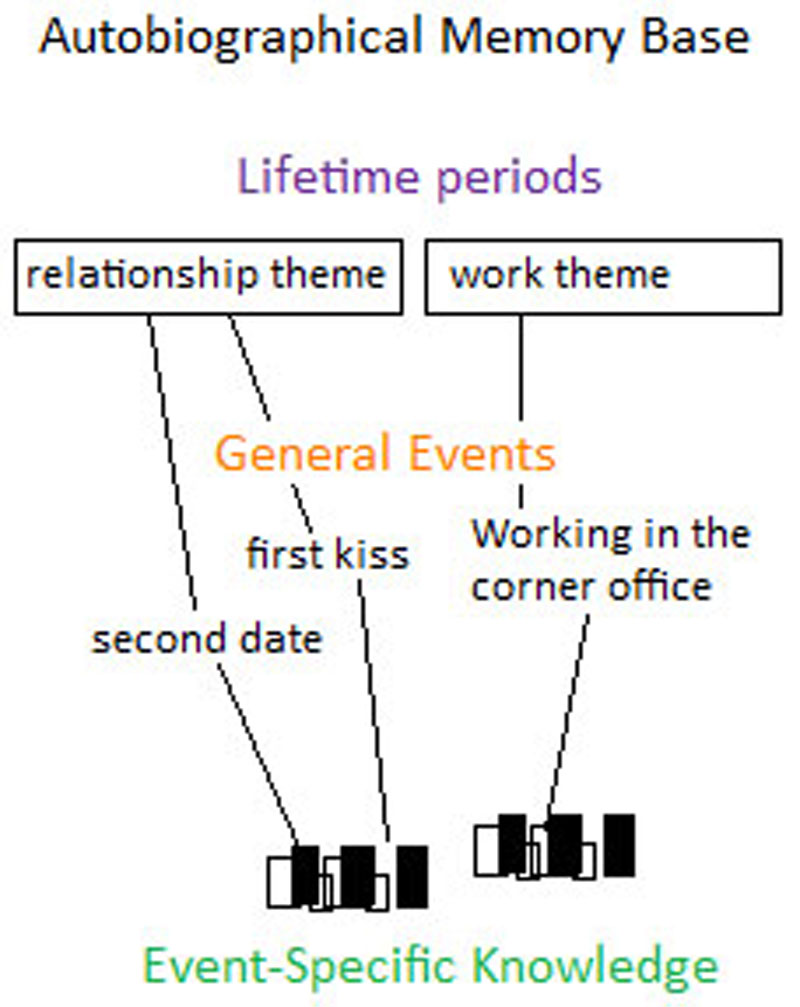 Autobiographical Memory Base

Lifetime periods

relationship theme

work theme

General Events

first kiss

Working in the corner office

second date

Event-Specific Knowledge